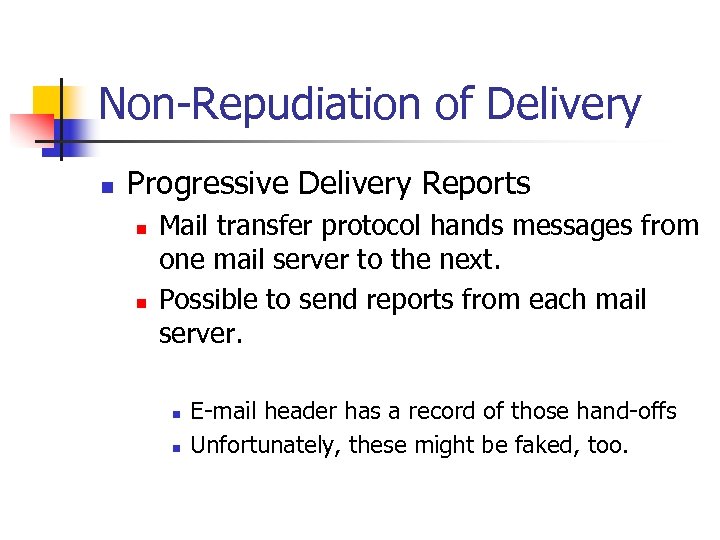 Non-Repudiation of Delivery

Progressive Delivery Reports

Mail transfer protocol hands messages from one mail server to the next.

Possible to send reports from each mail server.

E-mail header has a record of those hand-offs

Unfortunately, these might be faked, too.